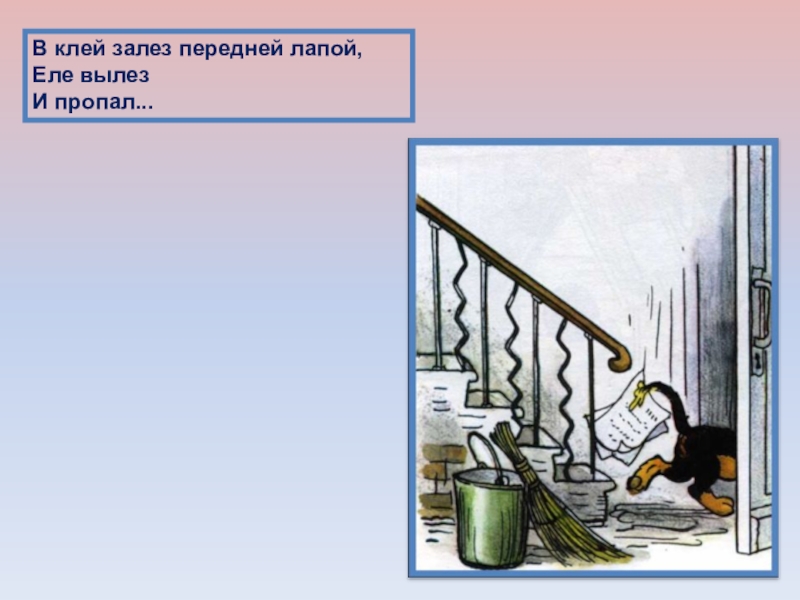 В клей залез передней лапой,
Еле вылез
И пропал...